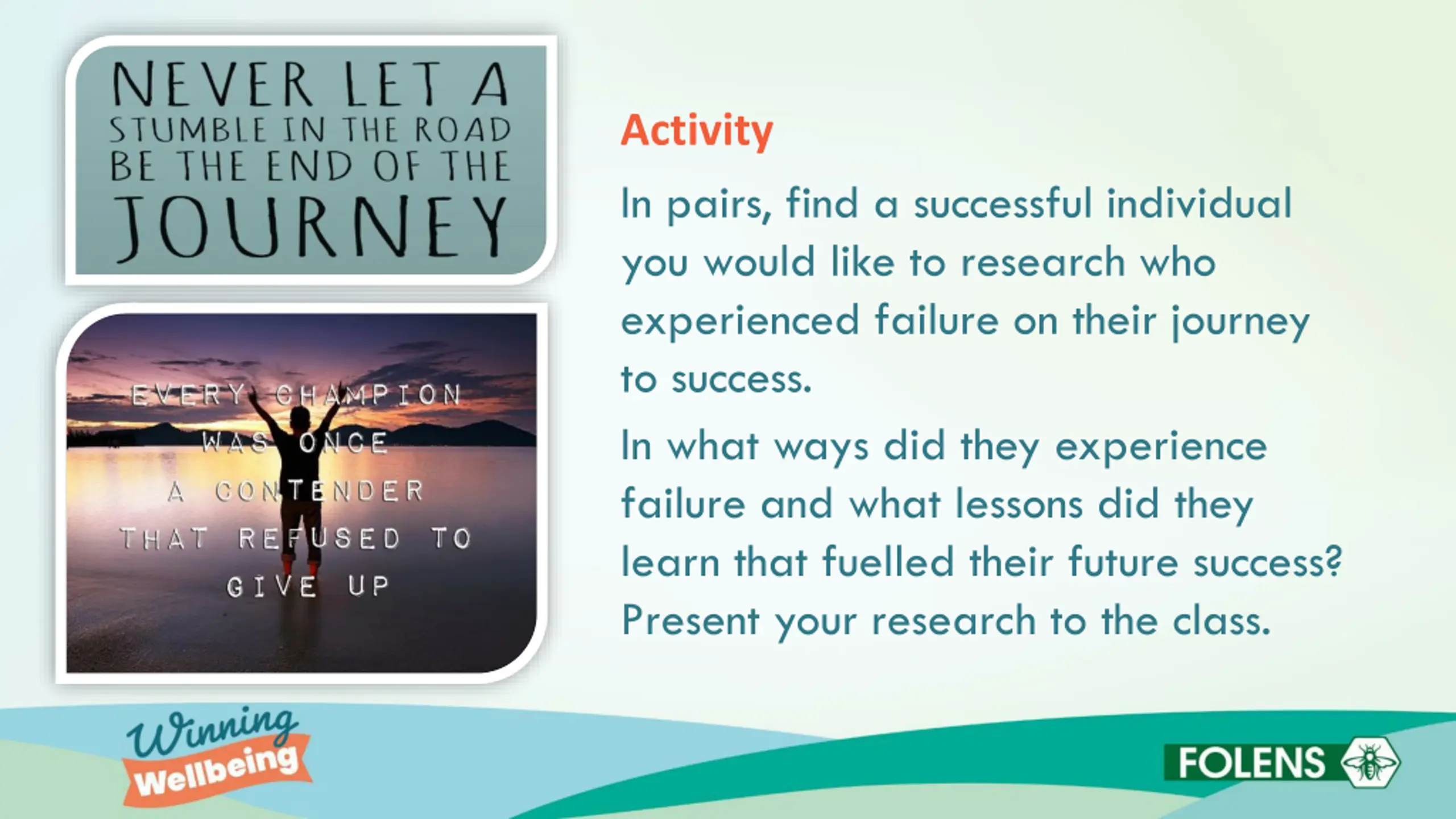 NEVER LET A STUMBLE IN THE ROAD BE THE END OF THE JOURNEY

EVERY CHAMPION WAS ONCE A CONTENDER THAT REFUSED TO GIVE UP

Activity

In pairs, find a successful individual you would like to research who experienced failure on their journey to success.

In what ways did they experience failure and what lessons did they learn that fuelled their future success? Present your research to the class.

Winning Wellbeing

FOLENS